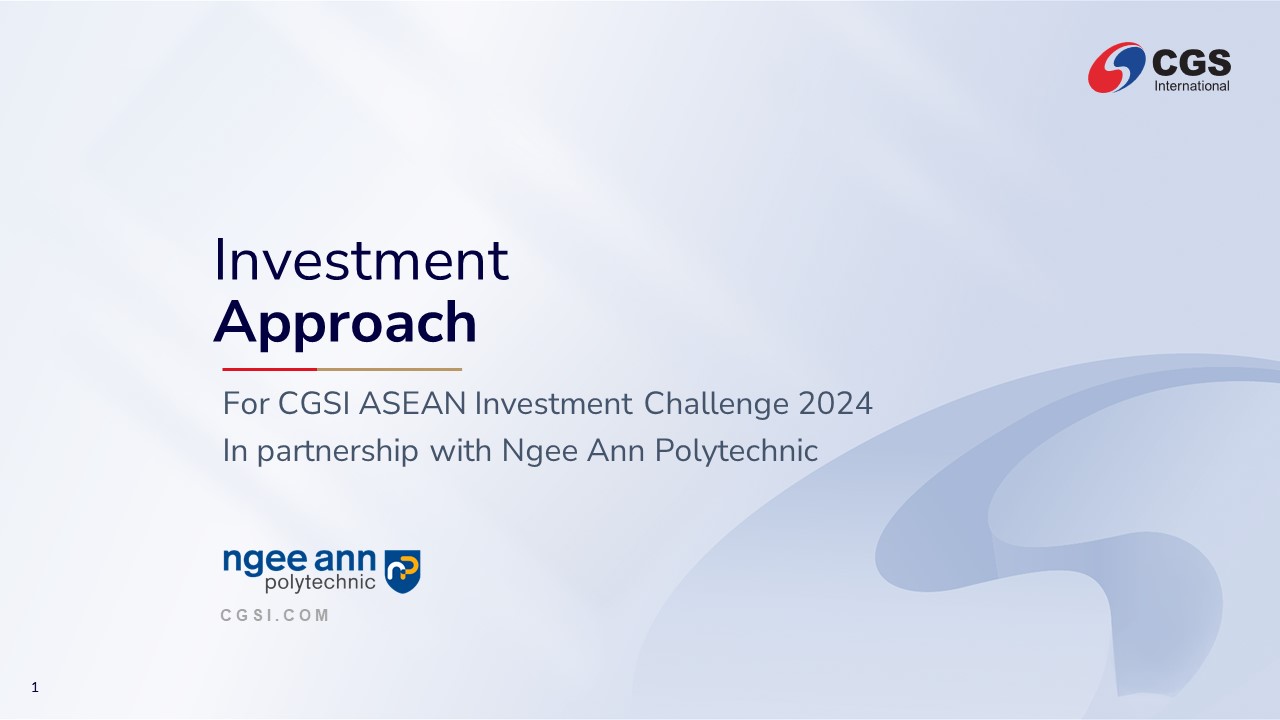 CGS International

Investment
Approach

For CGSI ASEAN Investment Challenge 2024
In partnership with Ngee Ann Polytechnic

ngee ann polytechnic

CGSI.COM

1